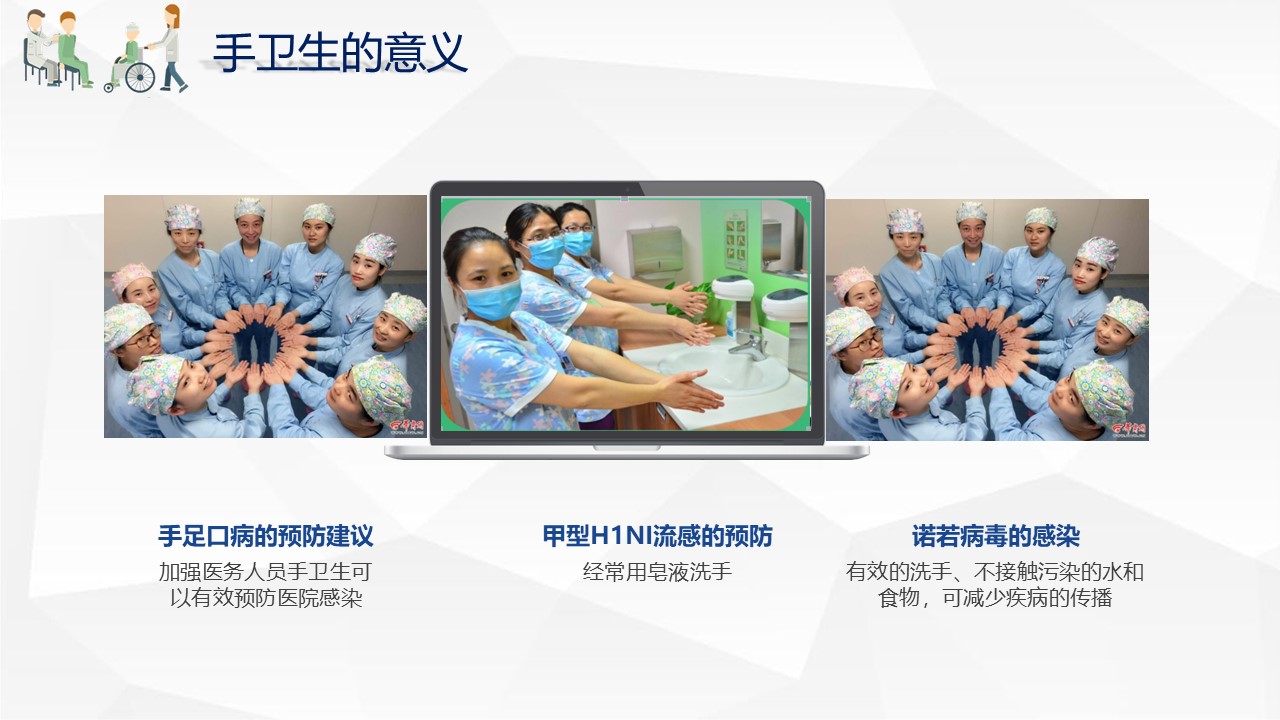 手卫生的意义

手足口病的预防建议
加强医务人员手卫生可以有效预防医院感染

甲型H1NI流感的预防
经常用皂液洗手

诺若病毒的感染
有效的洗手、不接触污染的水和食物，可减少疾病的传播